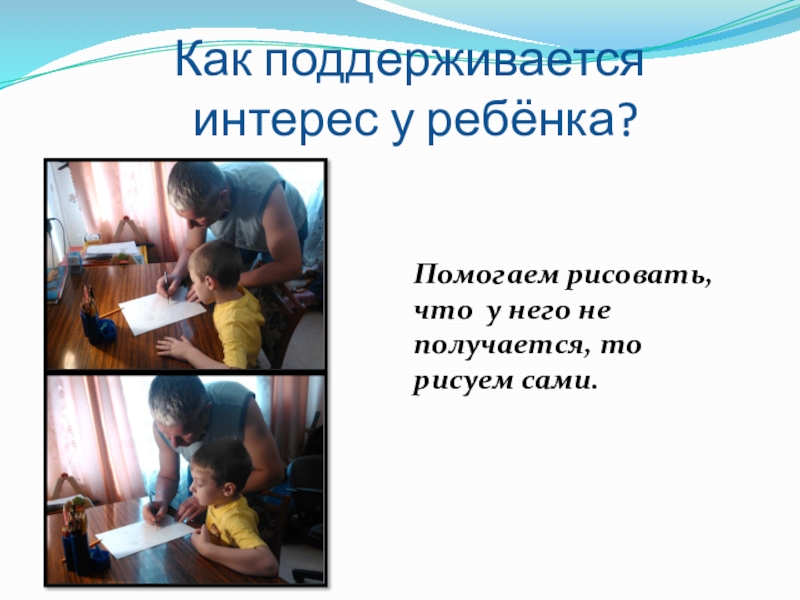 Как поддерживается интерес у ребёнка?

Помогаем рисовать, что у него не получается, то рисуем сами.